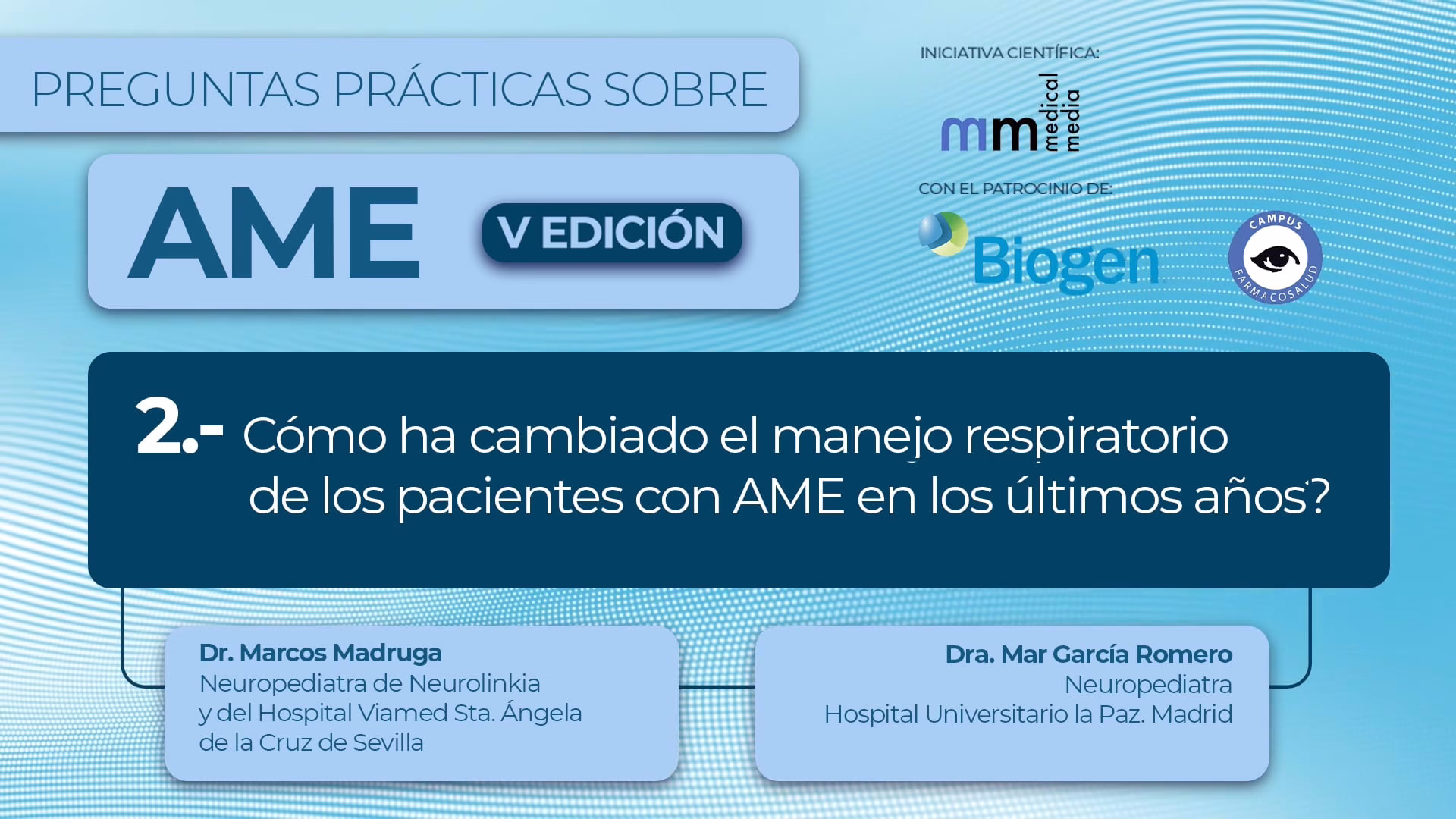 PREGUNTAS PRÁCTICAS SOBRE

AME

V EDICIÓN

INICIATIVA CIENTÍFICA:

mm medical media

CON EL PATROCINIO DE:

Biogen

CAMPUS FARMACOSALUD

2.- Cómo ha cambiado el manejo respiratorio de los pacientes con AME en los últimos años?

Dr. Marcos Madruga
Neuropediatra de Neurolinkia y del Hospital Viamed Sta. Ángela de la Cruz de Sevilla

Dra. Mar García Romero
Neuropediatra
Hospital Universitario la Paz. Madrid